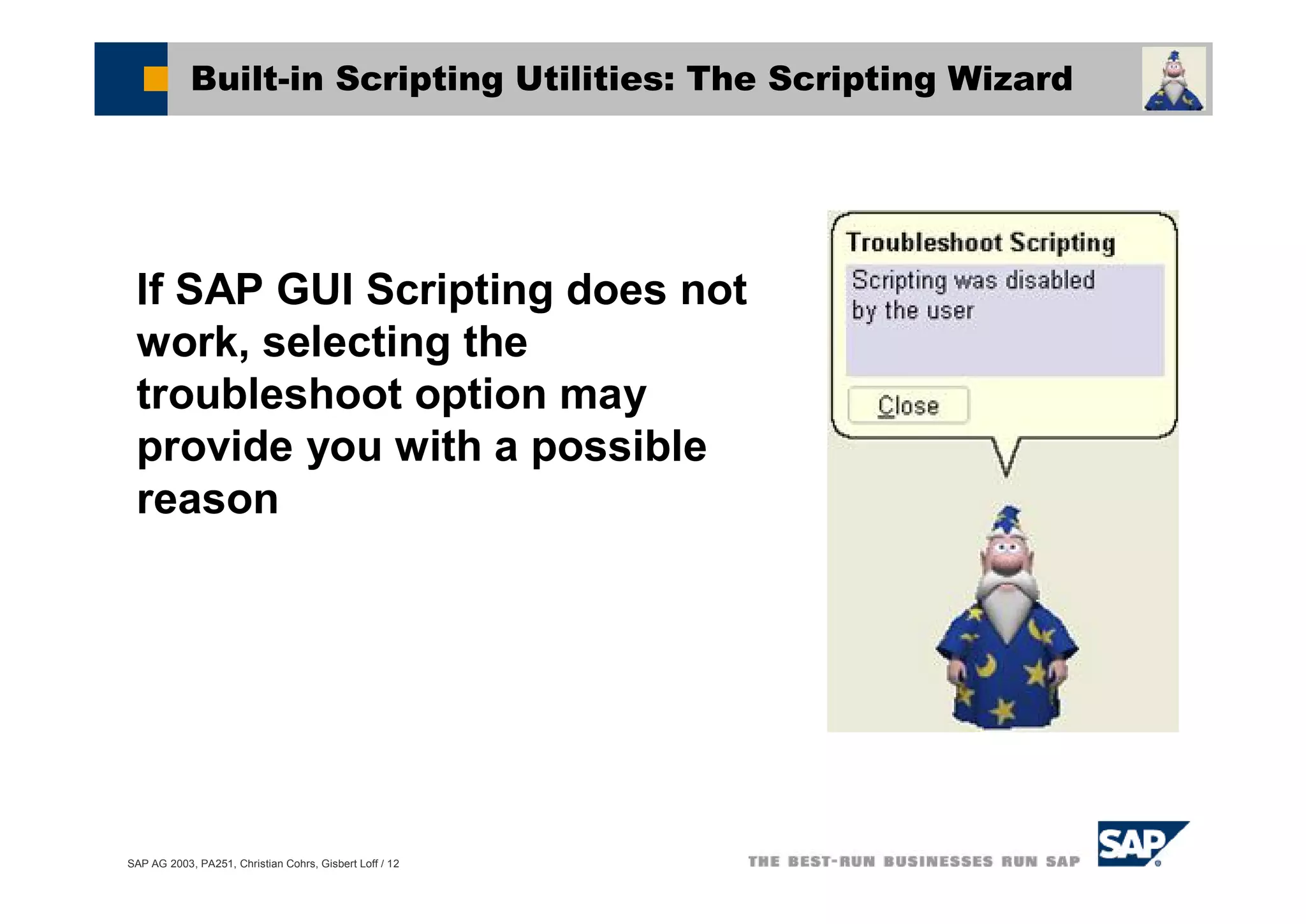 Built-in Scripting Utilities: The Scripting Wizard

If SAP GUI Scripting does not work, selecting the troubleshoot option may provide you with a possible reason

Troubleshoot Scripting

Scripting was disabled by the user

Close

SAP AG 2003, PA251, Christian Cohrs, Gisbert Loff / 12

THE BEST-RUN BUSINESSES RUN SAP

SAP